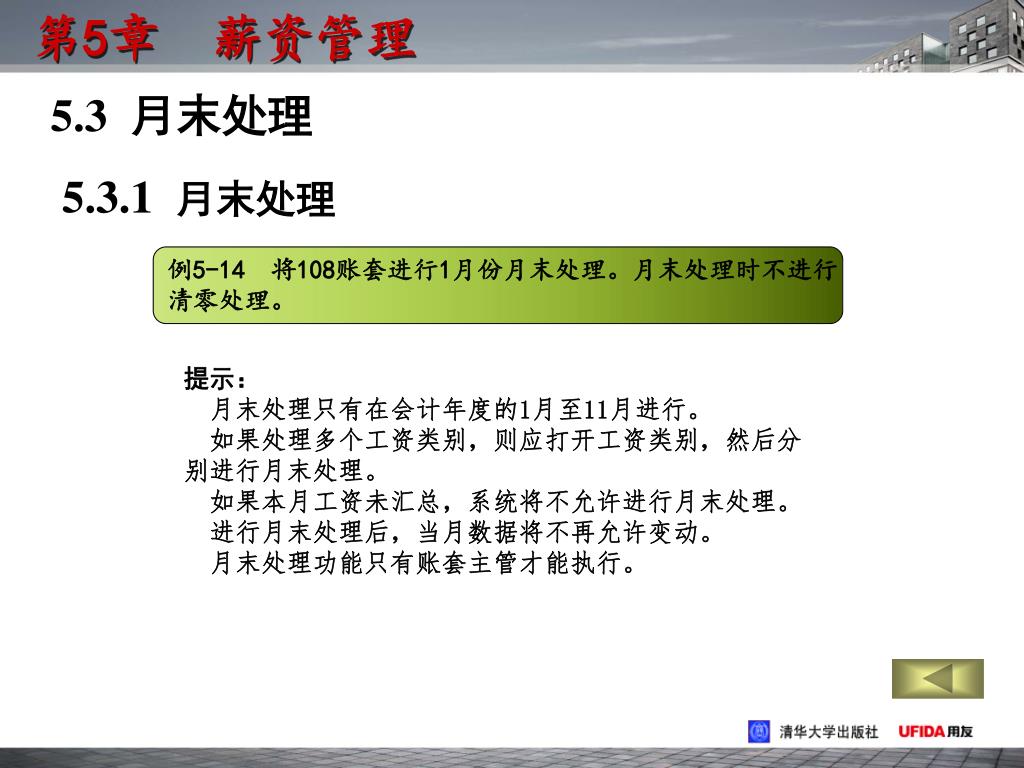 第5章　薪资管理

5.3 月末处理

5.3.1 月末处理

例5-14　将108账套进行1月份月末处理。月末处理时不进行清零处理。

提示：
月末处理只有在会计年度的1月至11月进行。
如果处理多个工资类别，则应打开工资类别，然后分别进行月末处理。
如果本月工资未汇总，系统将不允许进行月末处理。
进行月末处理后，当月数据将不再允许变动。
月末处理功能只有账套主管才能执行。

清华大学出版社　UFIDA用友